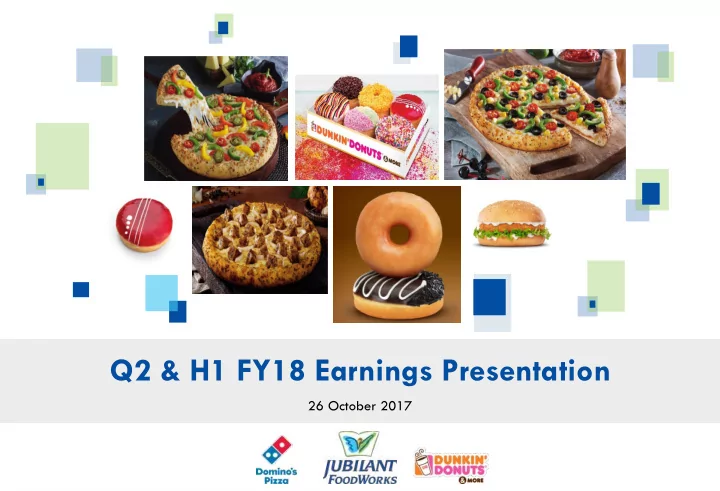 DUNKIN' DONUTS & MORE

Q2 & H1 FY18 Earnings Presentation

26 October 2017

Domino's Pizza

JUBILANT FOODWORKS

DUNKIN' DONUTS & MORE